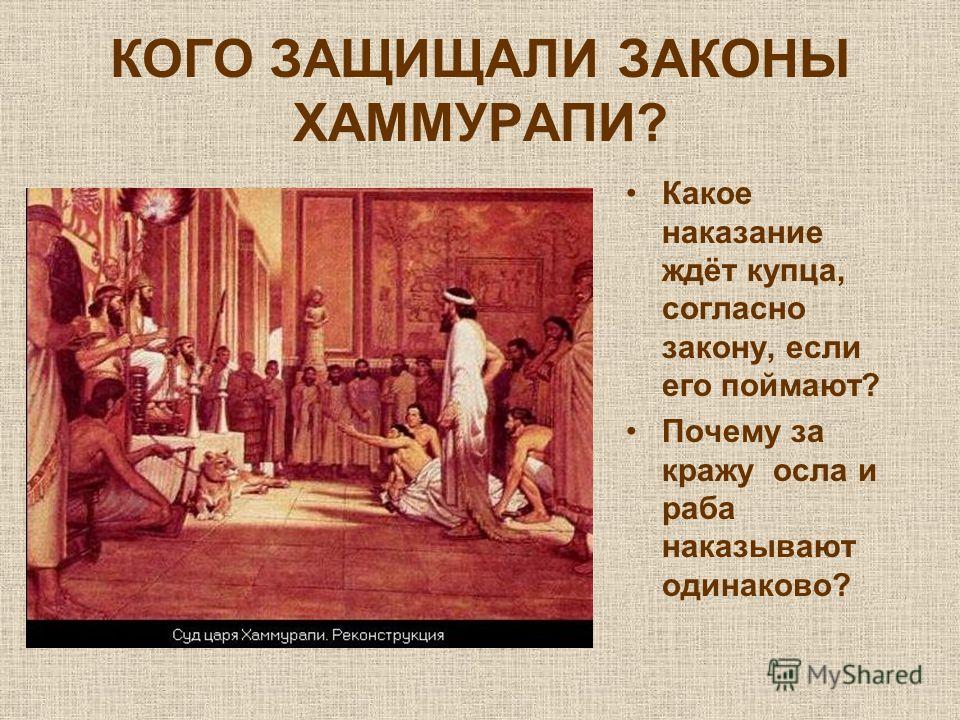 КОГО ЗАЩИЩАЛИ ЗАКОНЫ ХАММУРАПИ?

Суд царя Хаммурапи. Реконструкция

• Какое наказание ждёт купца, согласно закону, если его поймают?
• Почему за кражу осла и раба наказывают одинаково?

MyShared